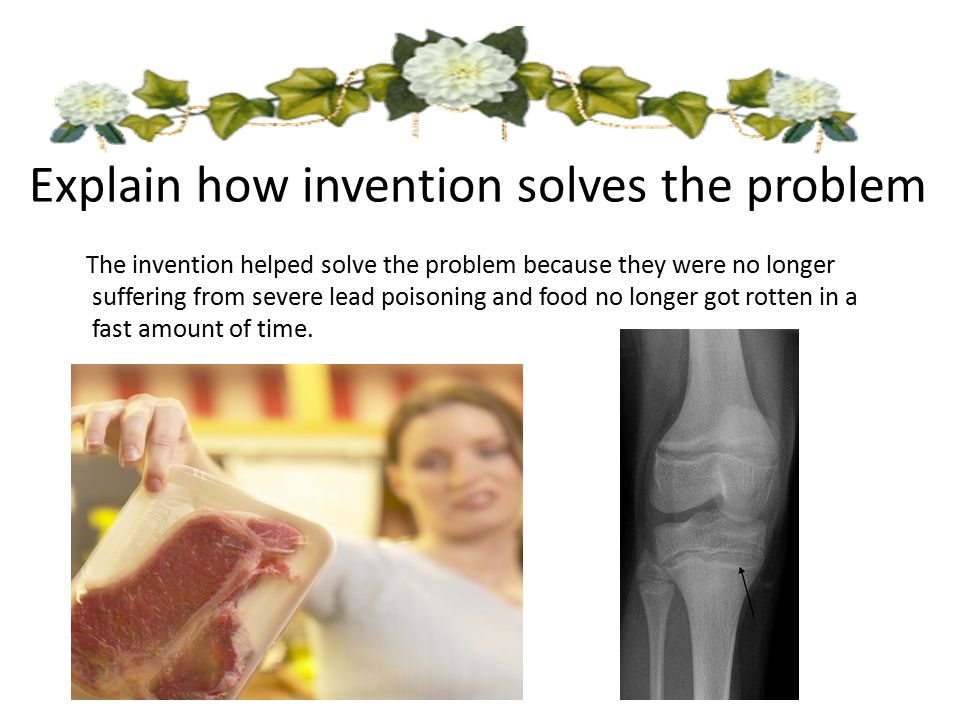 Explain how invention solves the problem

The invention helped solve the problem because they were no longer suffering from severe lead poisoning and food no longer got rotten in a fast amount of time.